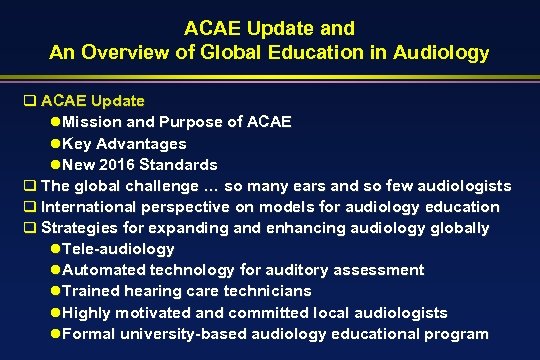 ACAE Update and
An Overview of Global Education in Audiology

❑ ACAE Update
● Mission and Purpose of ACAE
● Key Advantages
● New 2016 Standards
❑ The global challenge … so many ears and so few audiologists
❑ International perspective on models for audiology education
❑ Strategies for expanding and enhancing audiology globally
● Tele-audiology
● Automated technology for auditory assessment
● Trained hearing care technicians
● Highly motivated and committed local audiologists
● Formal university-based audiology educational program